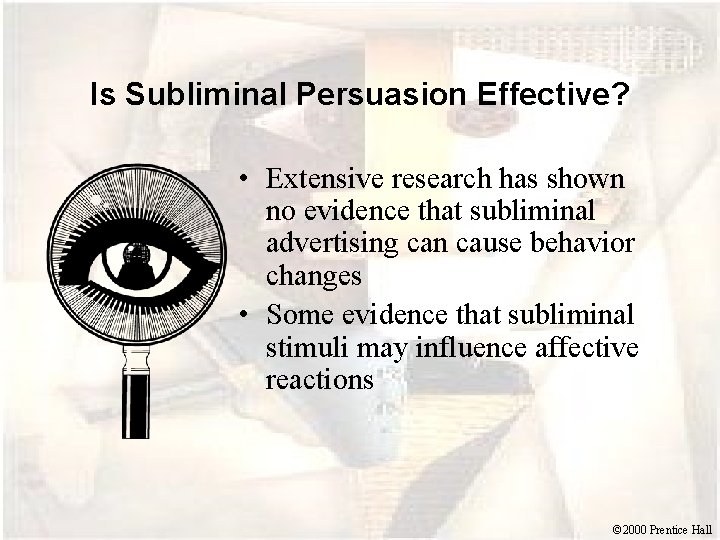 Is Subliminal Persuasion Effective?

• Extensive research has shown no evidence that subliminal advertising can cause behavior changes
• Some evidence that subliminal stimuli may influence affective reactions

©2000 Prentice Hall